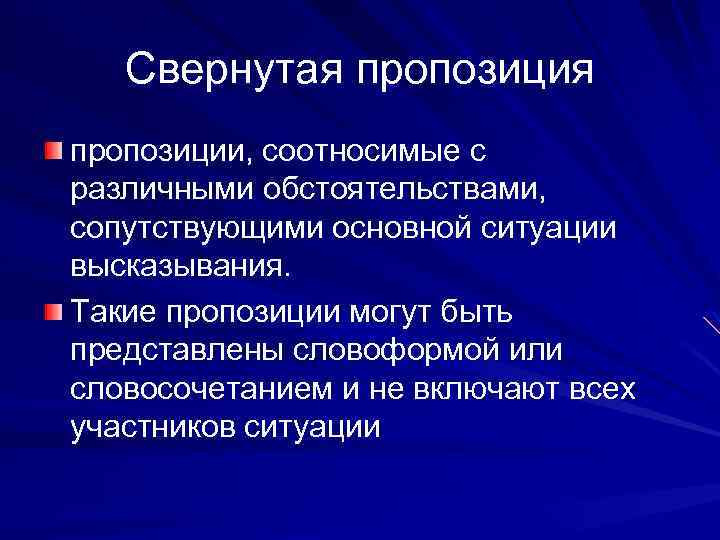 Свернутая пропозиция

пропозиции, соотносимые с различными обстоятельствами, сопутствующими основной ситуации высказывания.

Такие пропозиции могут быть представлены словоформой или словосочетанием и не включают всех участников ситуации